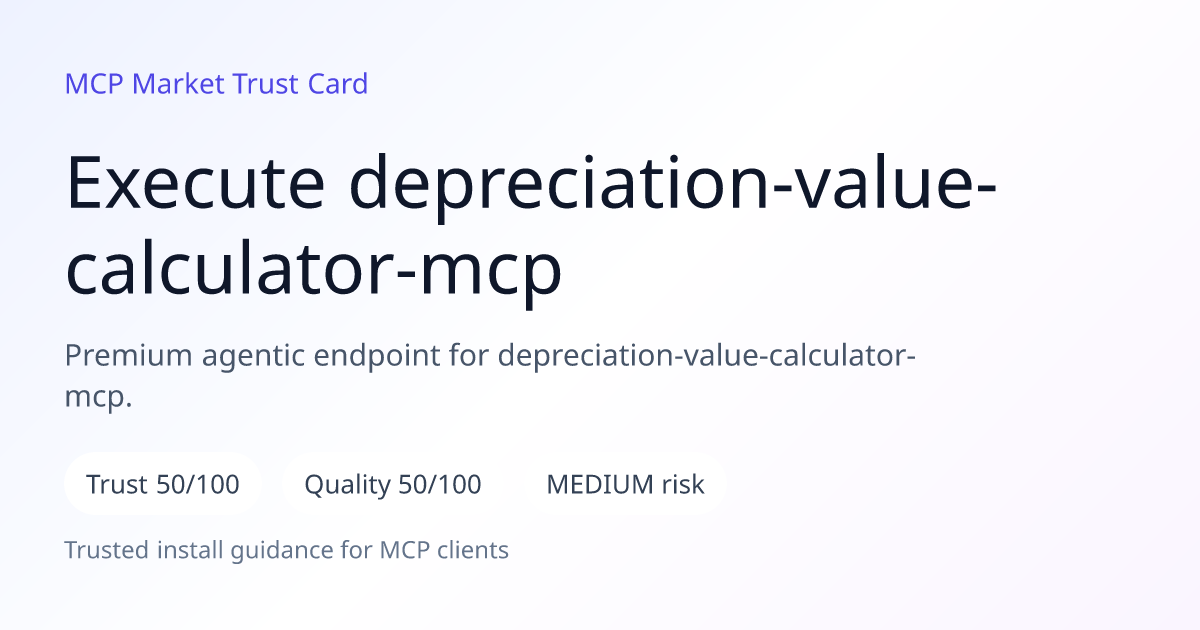 MCP Market Trust Card

Execute depreciation-value-calculator-mcp

Premium agentic endpoint for depreciation-value-calculator-mcp.

Trust 50/100

Quality 50/100

MEDIUM risk

Trusted install guidance for MCP clients